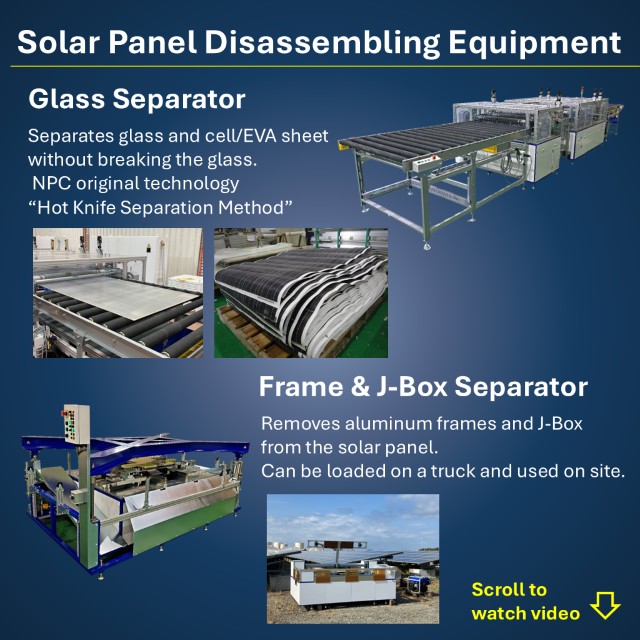 Solar Panel Disassembling Equipment

Glass Separator

Separates glass and cell/EVA sheet without breaking the glass.
NPC original technology
“Hot Knife Separation Method”

Frame & J-Box Separator

Removes aluminum frames and J-Box from the solar panel.
Can be loaded on a truck and used on site.

Scroll to watch video